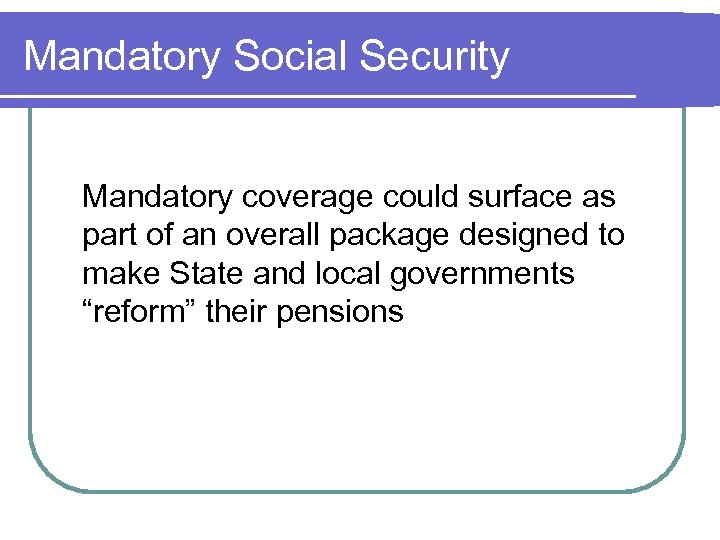 Mandatory Social Security

Mandatory coverage could surface as part of an overall package designed to make State and local governments “reform” their pensions